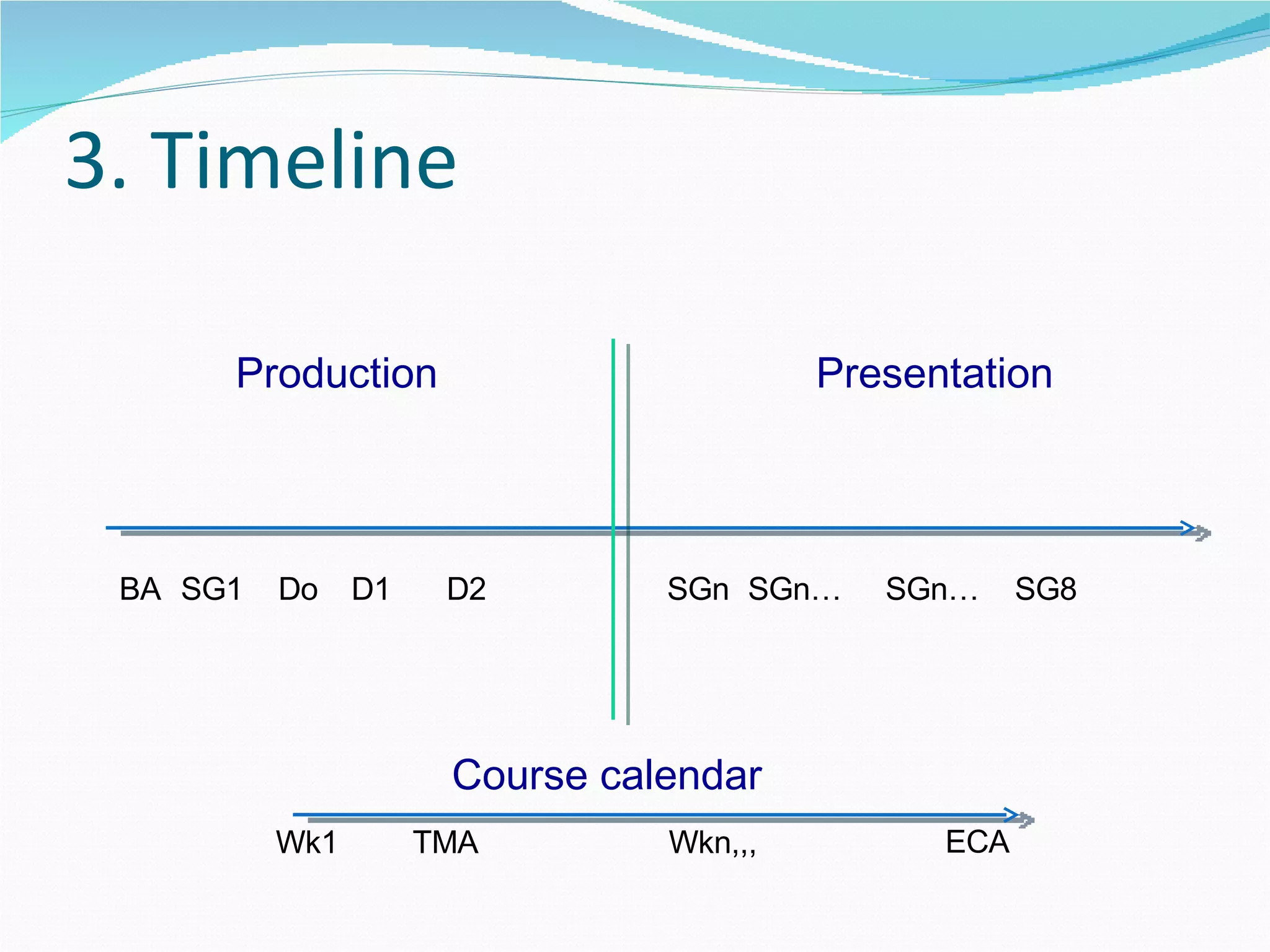 3. Timeline

Production

Presentation

BA SG1 Do D1 D2

SGn SGn… SGn… SG8

Course calendar

Wk1 TMA Wkn,,, ECA